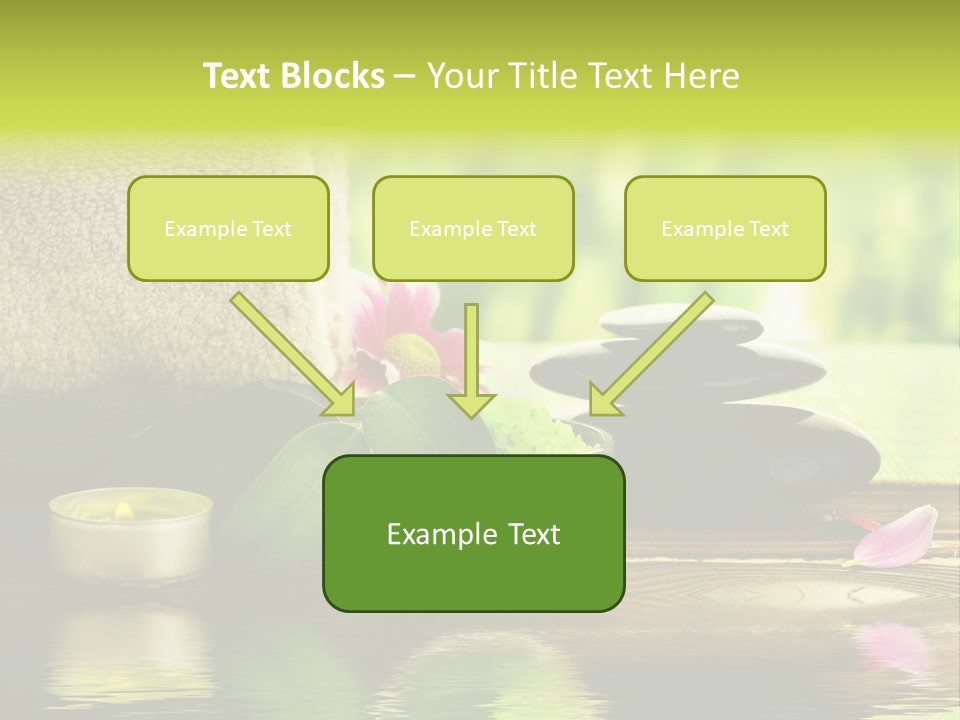 Text Blocks – Your Title Text Here

Example Text

Example Text

Example Text

Example Text